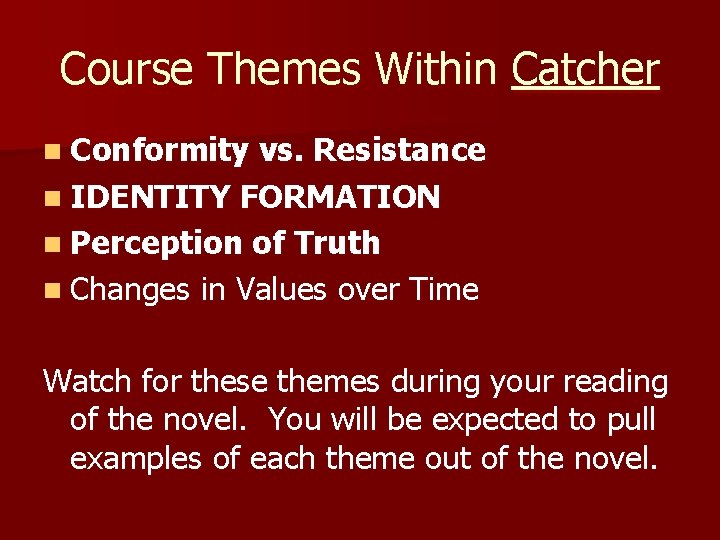 Course Themes Within Catcher

- Conformity vs. Resistance
- IDENTITY FORMATION
- Perception of Truth
- Changes in Values over Time

Watch for these themes during your reading of the novel.  You will be expected to pull examples of each theme out of the novel.